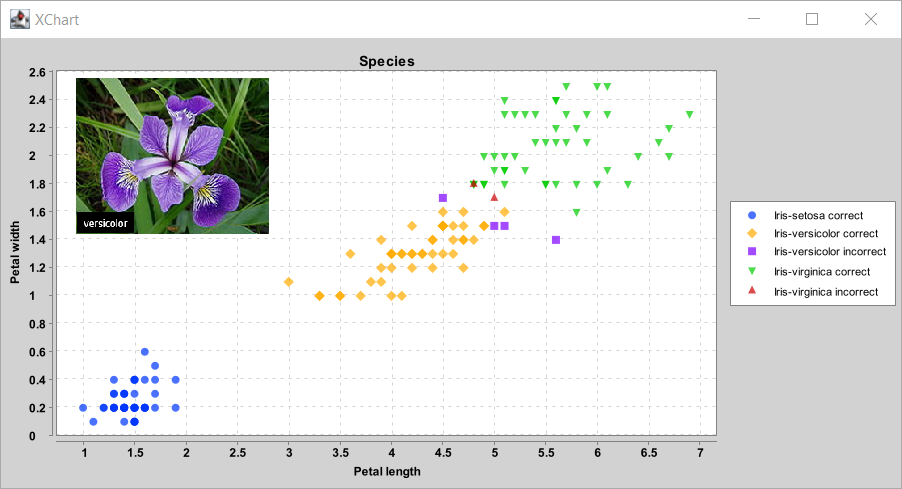 XChart

Species

Petal width

2.6
2.4
2.2
2
1.8
1.6
1.4
1.2
1
0.8
0.6
0.4
0.2
0

versicolor

1
1.5
2
2.5
3
3.5
4
4.5
5
5.5
6
6.5
7

Petal length

Iris-setosa correct
Iris-versicolor correct
Iris-versicolor incorrect
Iris-virginica correct
Iris-virginica incorrect